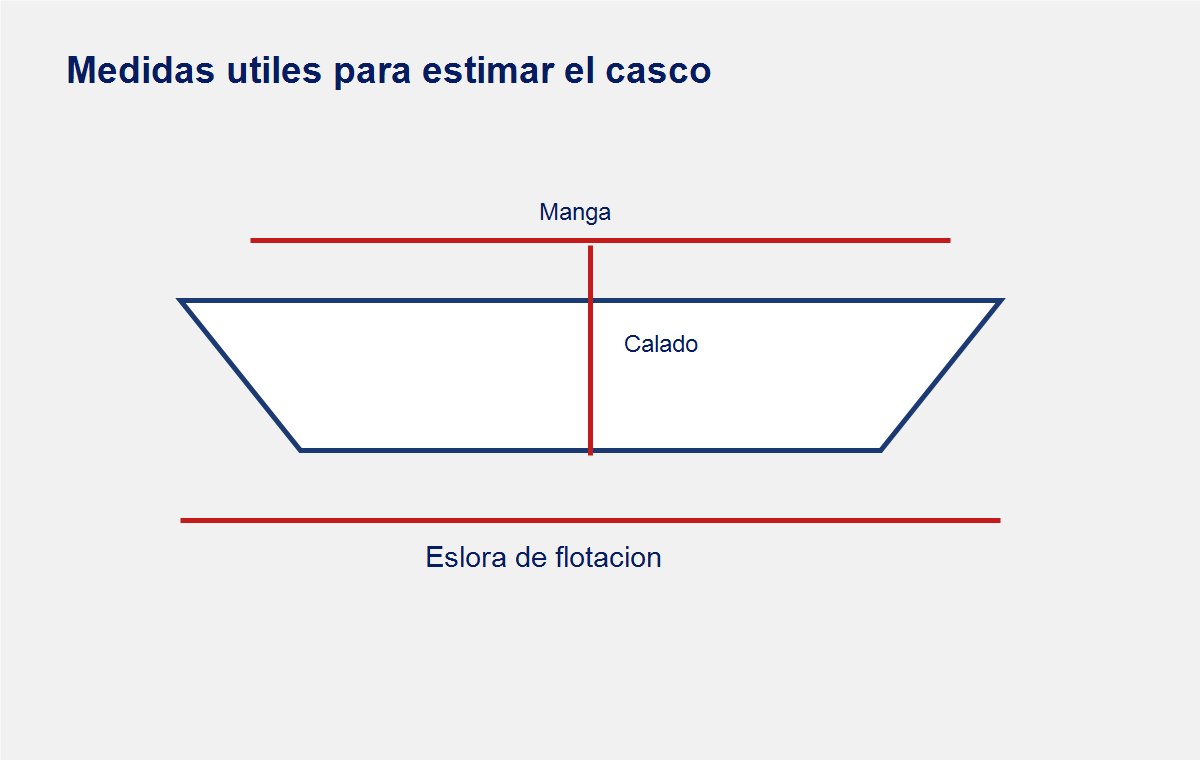 Medidas utiles para estimar el casco

Manga

Calado

Eslora de flotacion